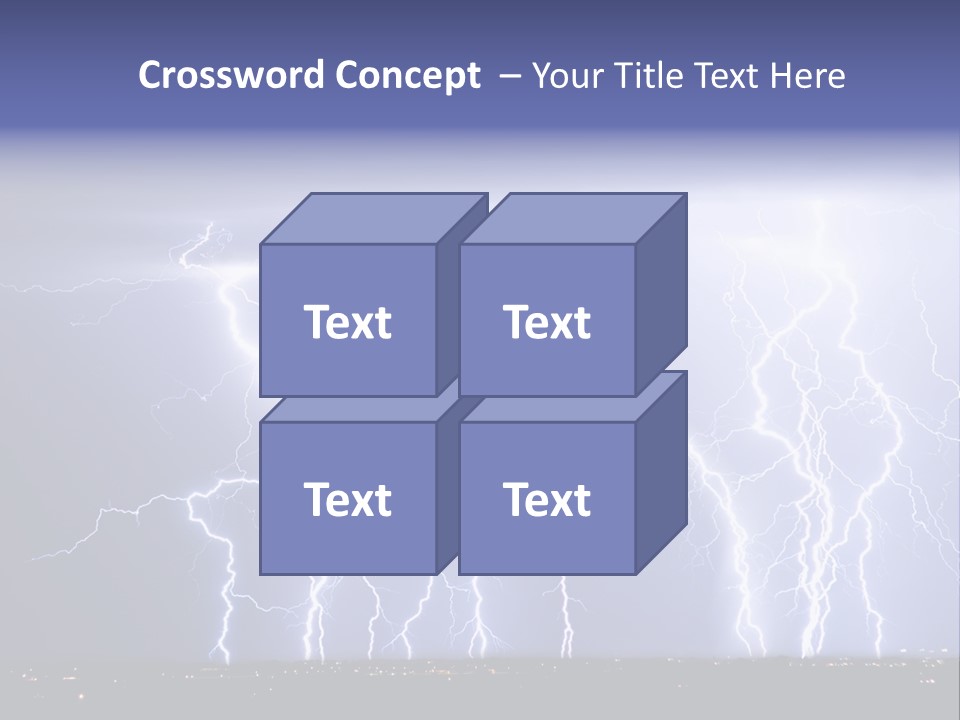 Crossword Concept – Your Title Text Here

Text

Text

Text

Text